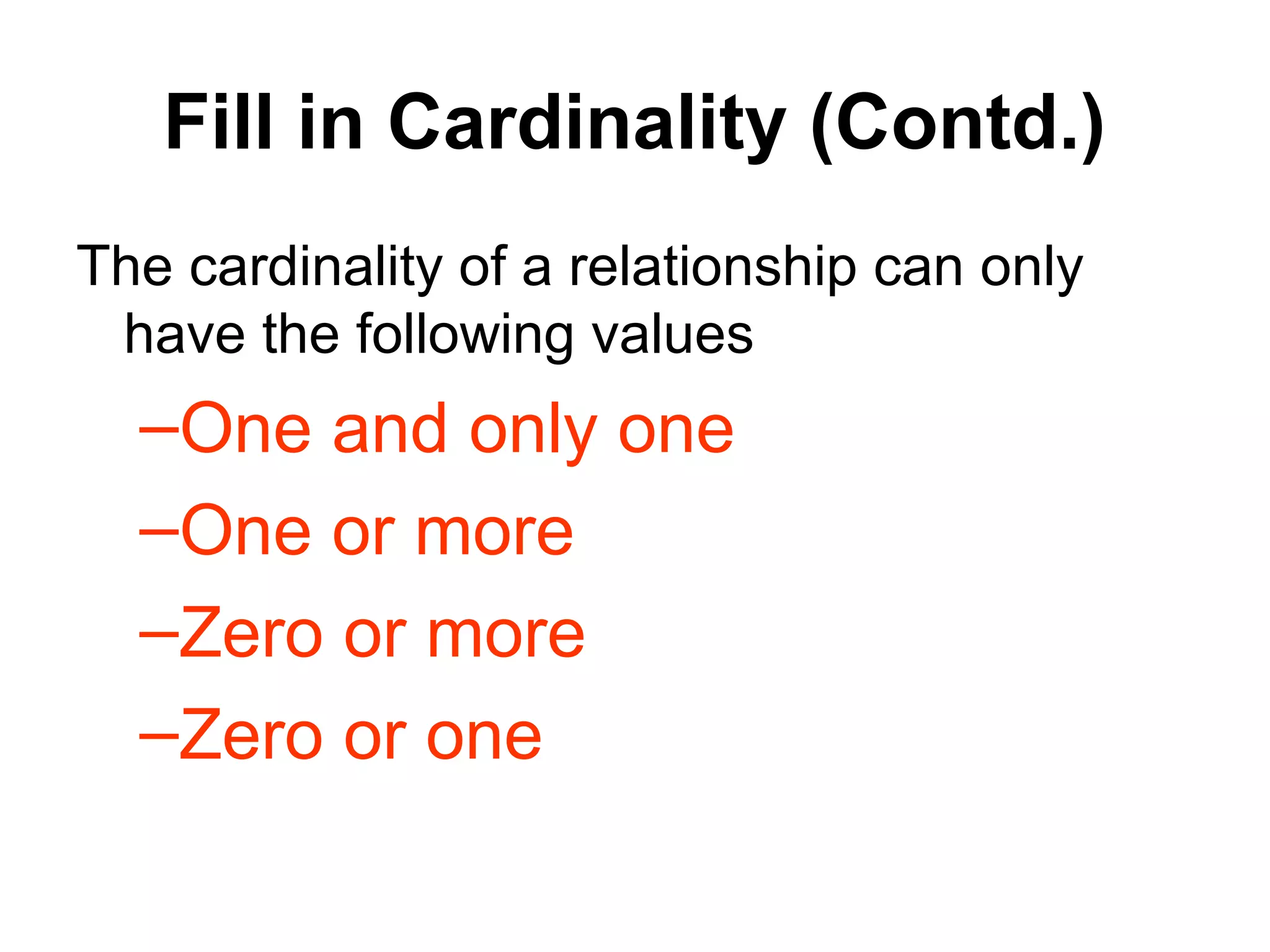 Fill in Cardinality (Contd.)

The cardinality of a relationship can only have the following values

–One and only one

–One or more

–Zero or more

–Zero or one